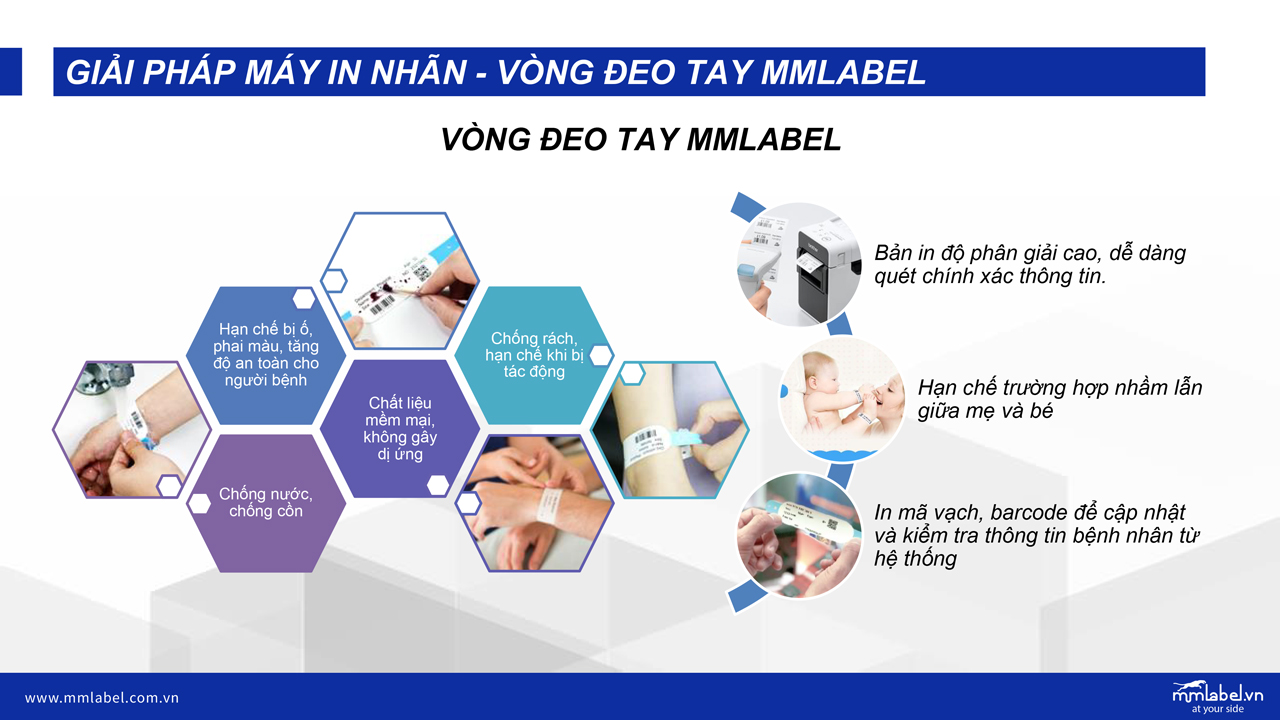 GIẢI PHÁP MÁY IN NHÃN - VÒNG ĐEO TAY MMLABEL

VÒNG ĐEO TAY MMLABEL

Hạn chế bị ố, phai màu, tăng độ an toàn cho người bệnh

Chống rách, hạn chế khi bị tác động

Chất liệu mềm mại, không gây dị ứng

Chống nước, chống cồn

Bản in độ phân giải cao, dễ dàng quét chính xác thông tin.

Hạn chế trường hợp nhầm lẫn giữa mẹ và bé

In mã vạch, barcode để cập nhật và kiểm tra thông tin bệnh nhân từ hệ thống

www.mmlabel.com.vn

mmlabel.vn
at your side